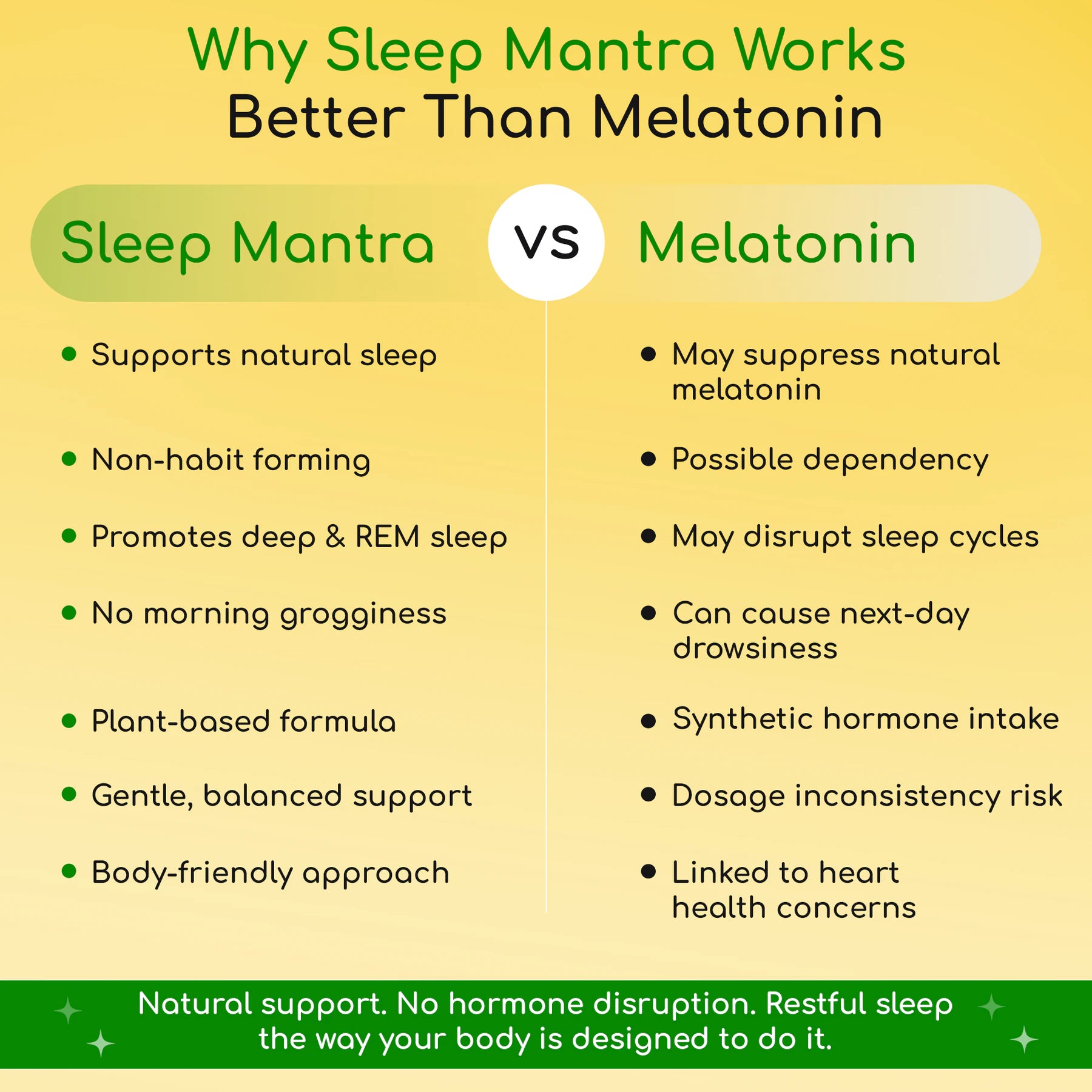 Why Sleep Mantra Works
Better Than Melatonin

Sleep Mantra VS Melatonin

- Supports natural sleep
- Non-habit forming
- Promotes deep & REM sleep
- No morning grogginess
- Plant-based formula
- Gentle, balanced support
- Body-friendly approach

- May suppress natural melatonin
- Possible dependency
- May disrupt sleep cycles
- Can cause next-day drowsiness
- Synthetic hormone intake
- Dosage inconsistency risk
- Linked to heart health concerns

Natural support. No hormone disruption. Restful sleep the way your body is designed to do it.